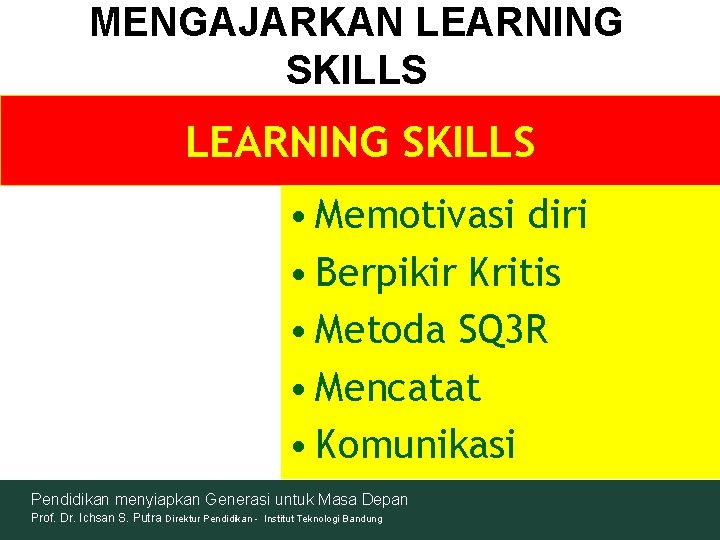 MENGAJARKAN LEARNING SKILLS

LEARNING SKILLS

• Memotivasi diri
• Berpikir Kritis
• Metoda SQ3R
• Mencatat
• Komunikasi

Pendidikan menyiapkan Generasi untuk Masa Depan
Prof. Dr. Ichsan S. Putra Direktur Pendidikan - Institut Teknologi Bandung